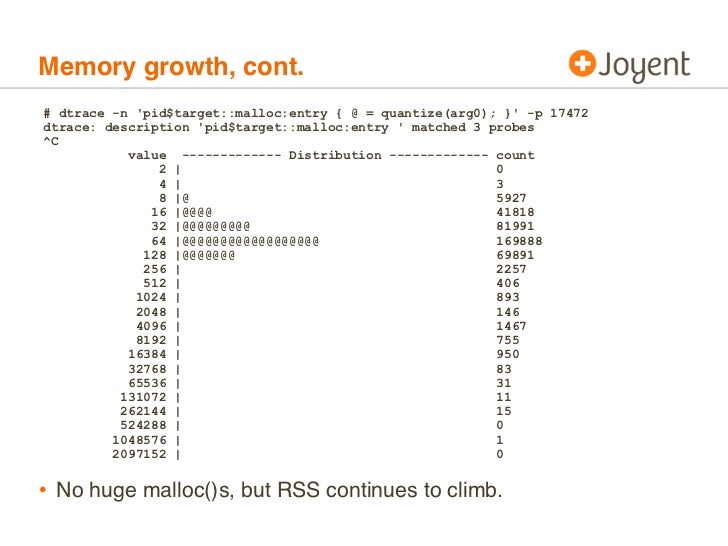 Memory growth, cont.

Joyent

# dtrace -n 'pid$target::malloc:entry { @ = quantize(arg0); }' -p 17472
dtrace: description 'pid$target::malloc:entry ' matched 3 probes
^C
value ------------- Distribution ------------- count
2 | 0
4 | 3
8 |@ 5927
16 |@@@@ 41818
32 |@@@@@@@@@ 81991
64 |@@@@@@@@@@@@@@@@@@ 169888
128 |@@@@@@@ 69891
256 | 2257
512 | 406
1024 | 893
2048 | 146
4096 | 1467
8192 | 755
16384 | 950
32768 | 83
65536 | 31
131072 | 11
262144 | 15
524288 | 0
1048576 | 1
2097152 | 0

• No huge malloc()s, but RSS continues to climb.